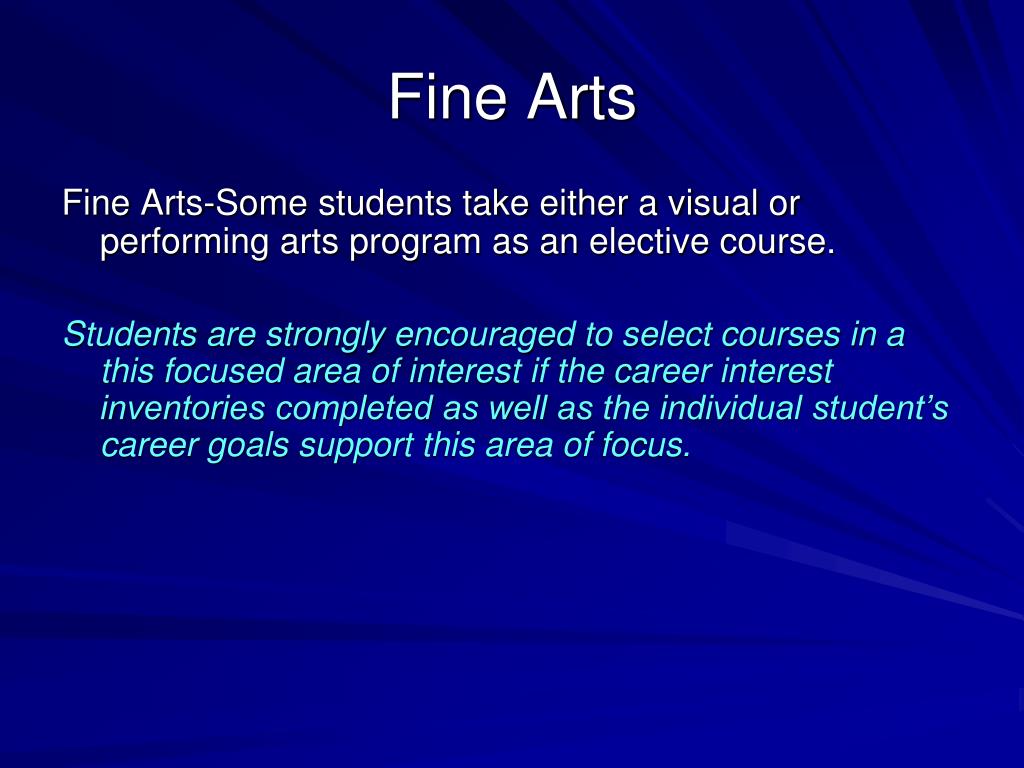 Fine Arts

Fine Arts-Some students take either a visual or performing arts program as an elective course.

Students are strongly encouraged to select courses in a this focused area of interest if the career interest inventories completed as well as the individual student's career goals support this area of focus.